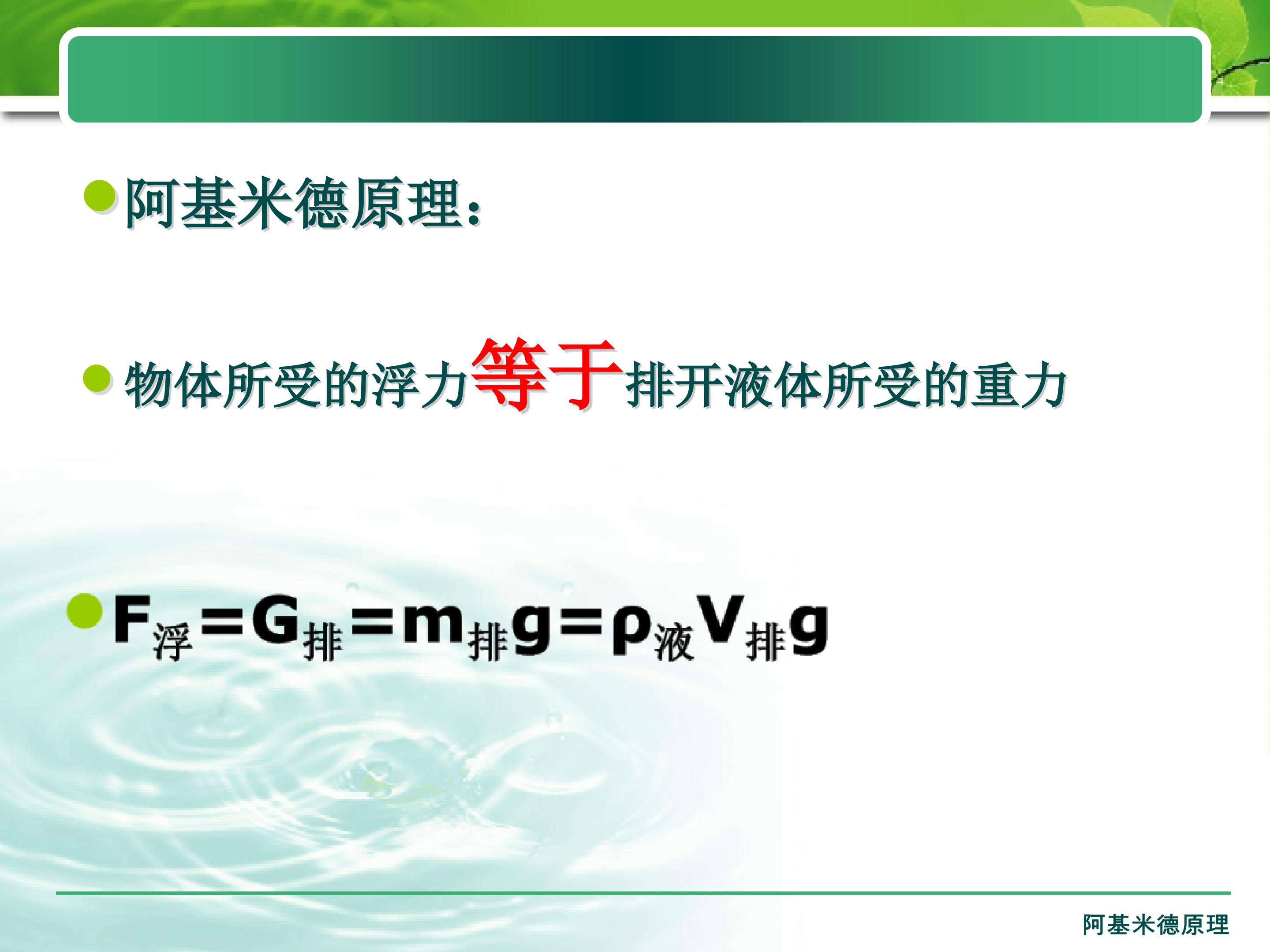 阿基米德原理：

物体所受的浮力等于排开液体所受的重力

$F_{浮}=G_{排}=m_{排}g=\rho_{液}V_{排}g$

阿基米德原理